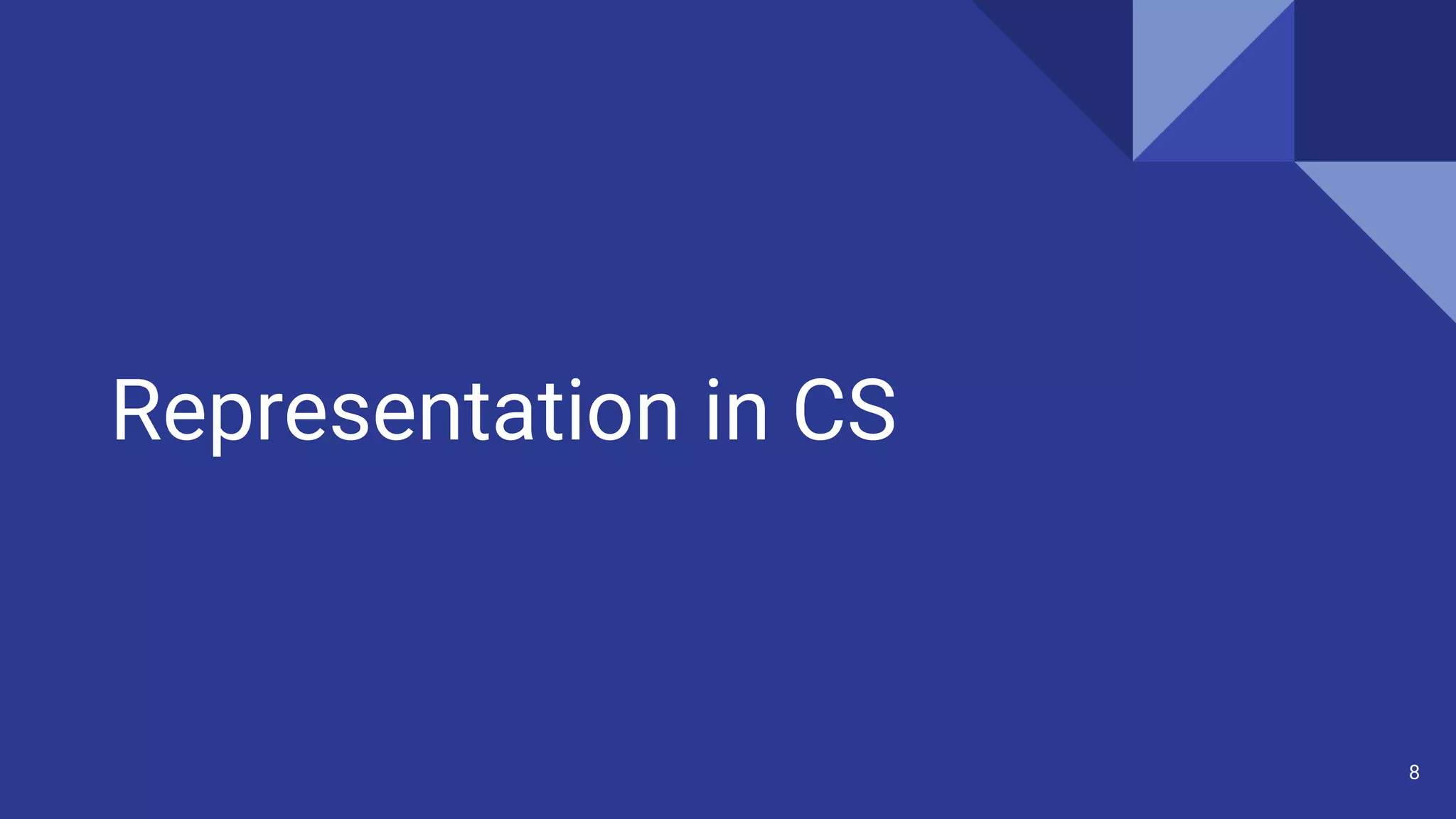 Representation in CS

8